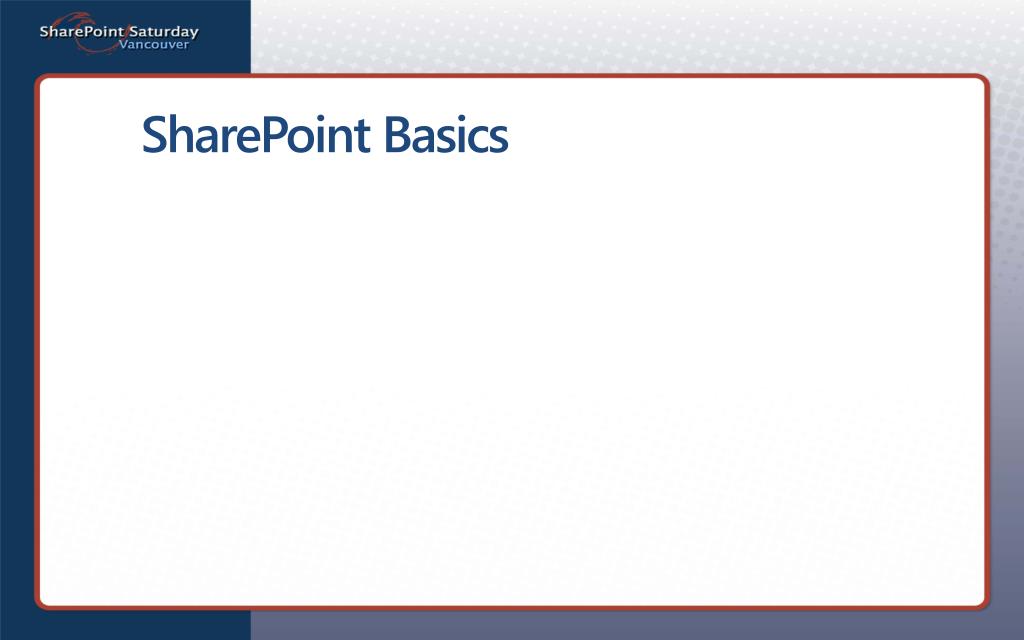 SharePoint Saturday
Vancouver

SharePoint Basics